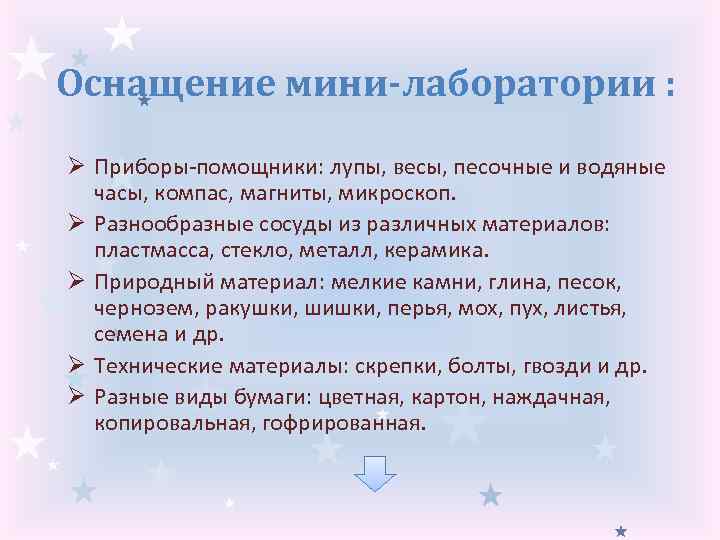 Оснащение мини-лаборатории :

➢ Приборы-помощники: лупы, весы, песочные и водяные часы, компас, магниты, микроскоп.
➢ Разнообразные сосуды из различных материалов: пластмасса, стекло, металл, керамика.
➢ Природный материал: мелкие камни, глина, песок, чернозем, ракушки, шишки, перья, мох, пух, листья, семена и др.
➢ Технические материалы: скрепки, болты, гвозди и др.
➢ Разные виды бумаги: цветная, картон, наждачная, копировальная, гофрированная.